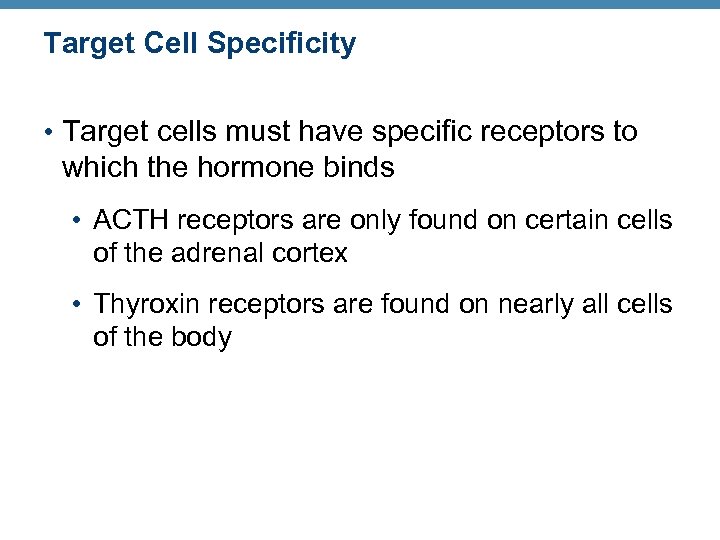 Target Cell Specificity

• Target cells must have specific receptors to which the hormone binds

• ACTH receptors are only found on certain cells of the adrenal cortex

• Thyroxin receptors are found on nearly all cells of the body